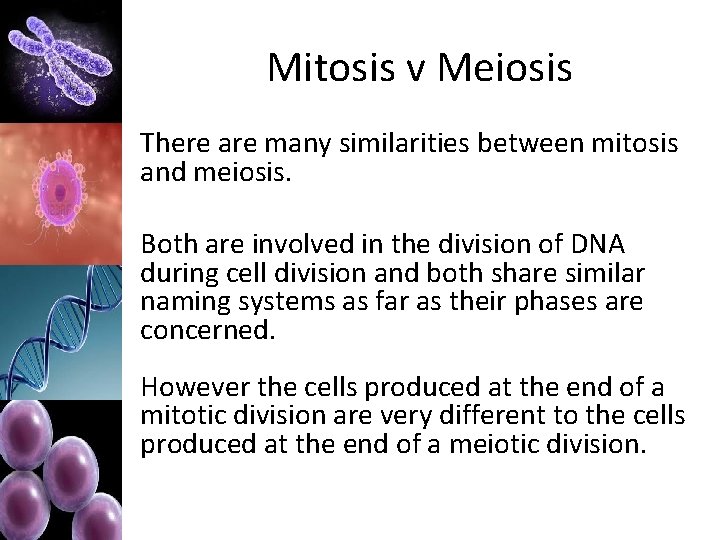 Mitosis v Meiosis

There are many similarities between mitosis and meiosis.

Both are involved in the division of DNA during cell division and both share similar naming systems as far as their phases are concerned.

However the cells produced at the end of a mitotic division are very different to the cells produced at the end of a meiotic division.